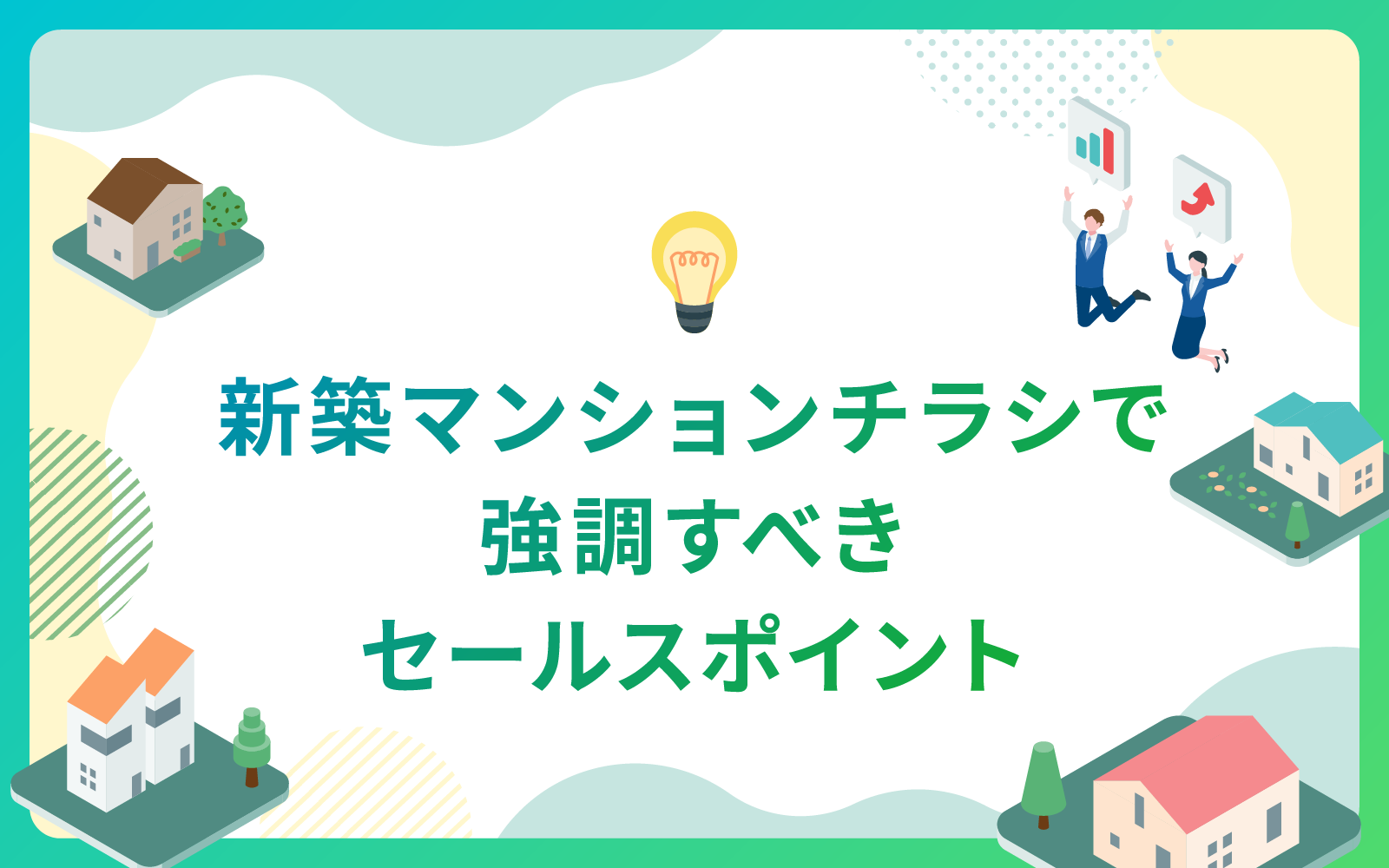 新築マンションチラシで
強調すべき
セールスポイント